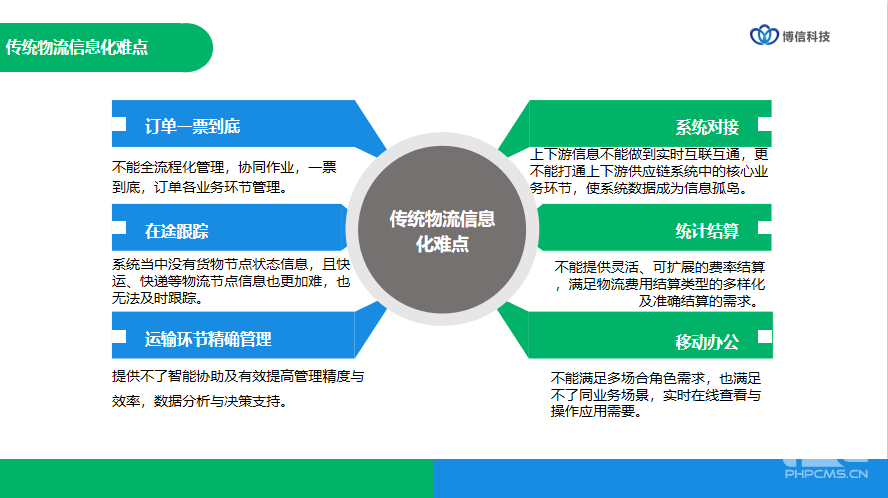 传统物流信息化难点

博信科技

订单一票到底

不能全流程化管理，协同作业，一票到底，订单各业务环节管理。

在途跟踪

系统当中没有货物节点状态信息，且快运、快递等物流节点信息也更加难，也无法及时跟踪。

运输环节精确管理

提供不了智能协助及有效提高管理精度与效率，数据分析与决策支持。

传统物流信息化难点

系统对接

上下游信息不能做到实时互联互通，更不能打通上下游供应链系统中的核心业务环节，使系统数据成为信息孤岛。

统计结算

不能提供灵活、可扩展的费率结算，满足物流费用结算类型的多样化及准确结算的需求。

移动办公

不能满足多场合角色需求，也满足不了同业务场景，实时在线查看与操作应用需要。

PHPCMS.CN